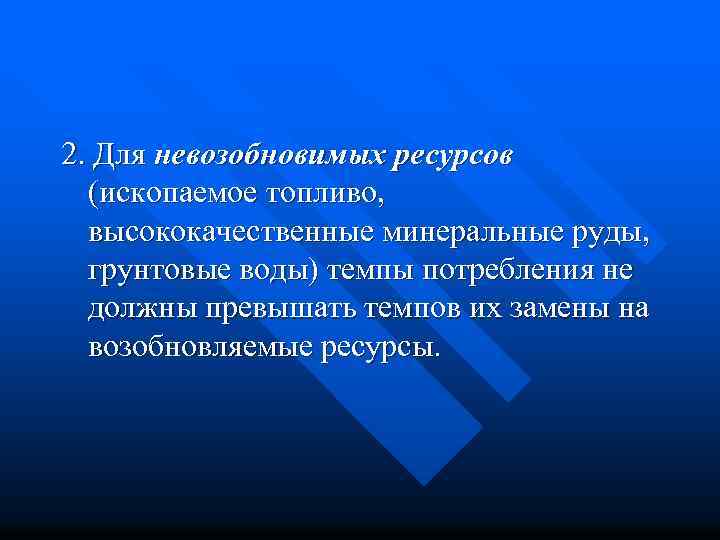 2. Для невозобновимых ресурсов (ископаемое топливо, высококачественные минеральные руды, грунтовые воды) темпы потребления не должны превышать темпов их замены на возобновляемые ресурсы.